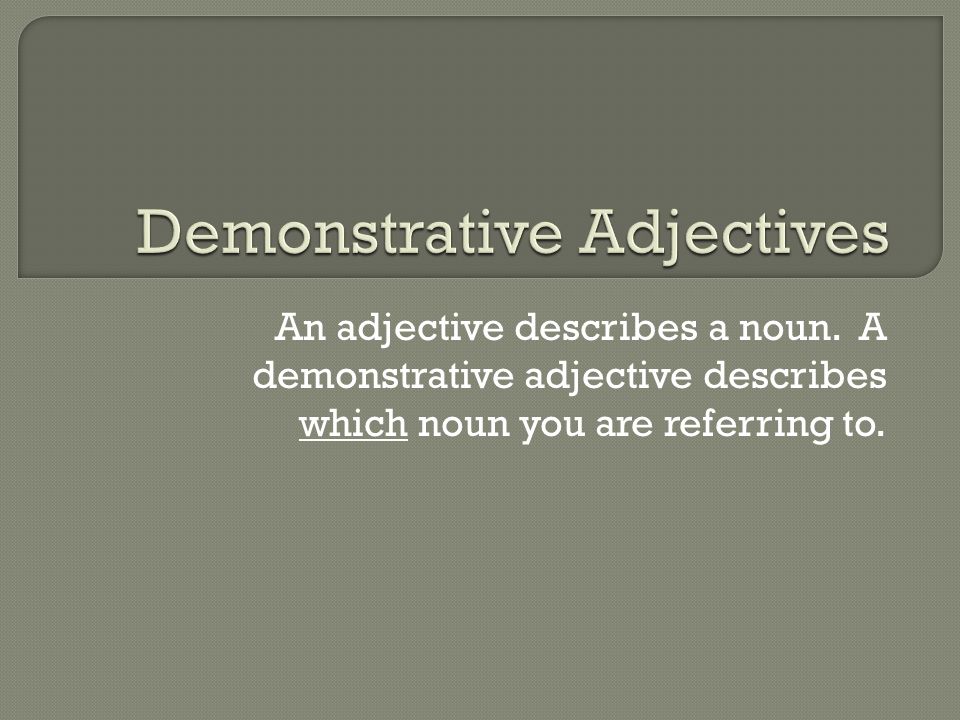 Demonstrative Adjectives

An adjective describes a noun. A demonstrative adjective describes which noun you are referring to.